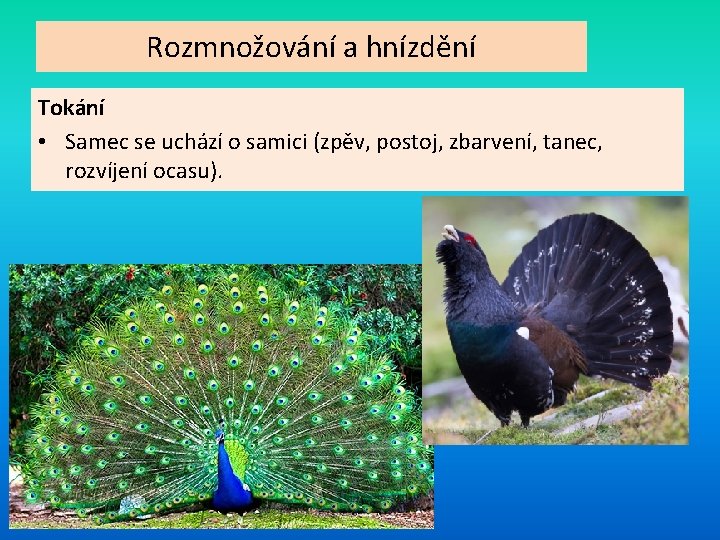 Rozmnožování a hnízdění

Tokání

• Samec se uchází o samici (zpěv, postoj, zbarvení, tanec, rozvíjení ocasu).